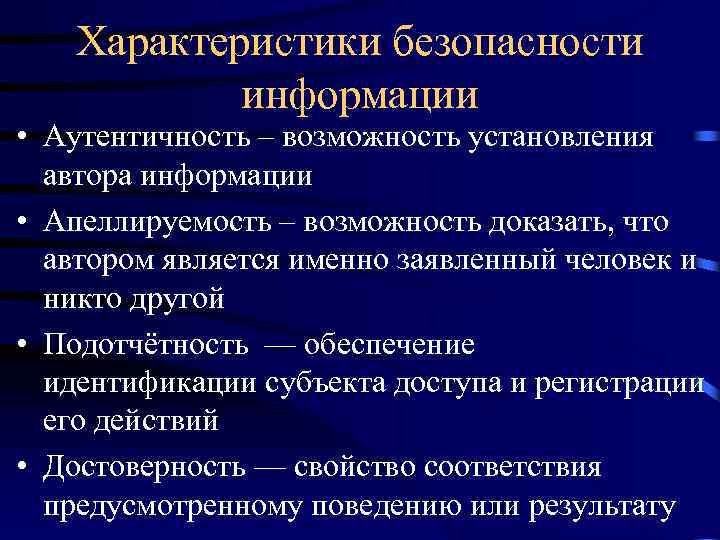 Характеристики безопасности информации

• Аутентичность – возможность установления автора информации

• Апеллируемость – возможность доказать, что автором является именно заявленный человек и никто другой

• Подотчётность — обеспечение идентификации субъекта доступа и регистрации его действий

• Достоверность — свойство соответствия предусмотренному поведению или результату